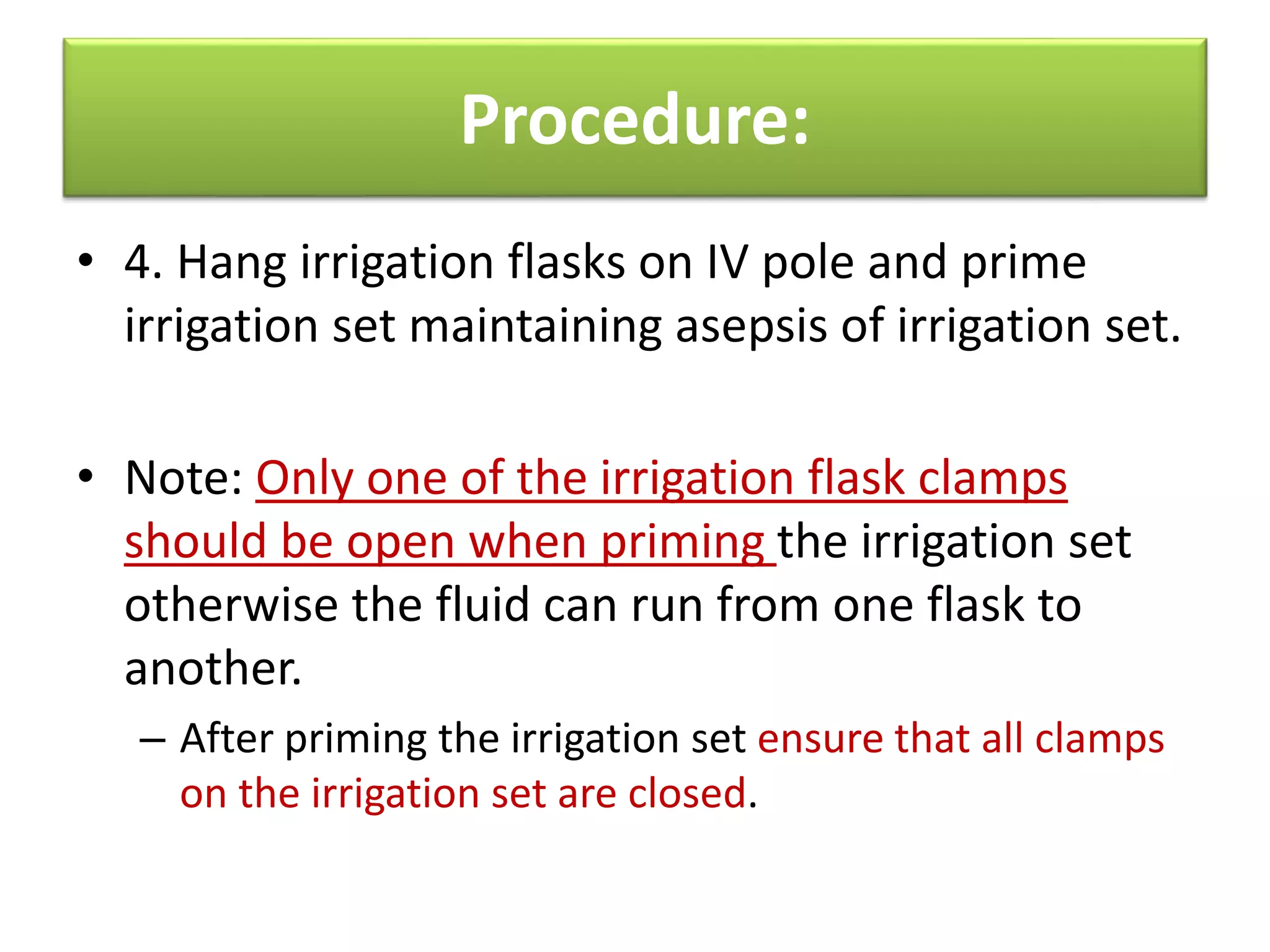 Procedure:

• 4. Hang irrigation flasks on IV pole and prime irrigation set maintaining asepsis of irrigation set.

• Note: Only one of the irrigation flask clamps should be open when priming the irrigation set otherwise the fluid can run from one flask to another.

– After priming the irrigation set ensure that all clamps on the irrigation set are closed.